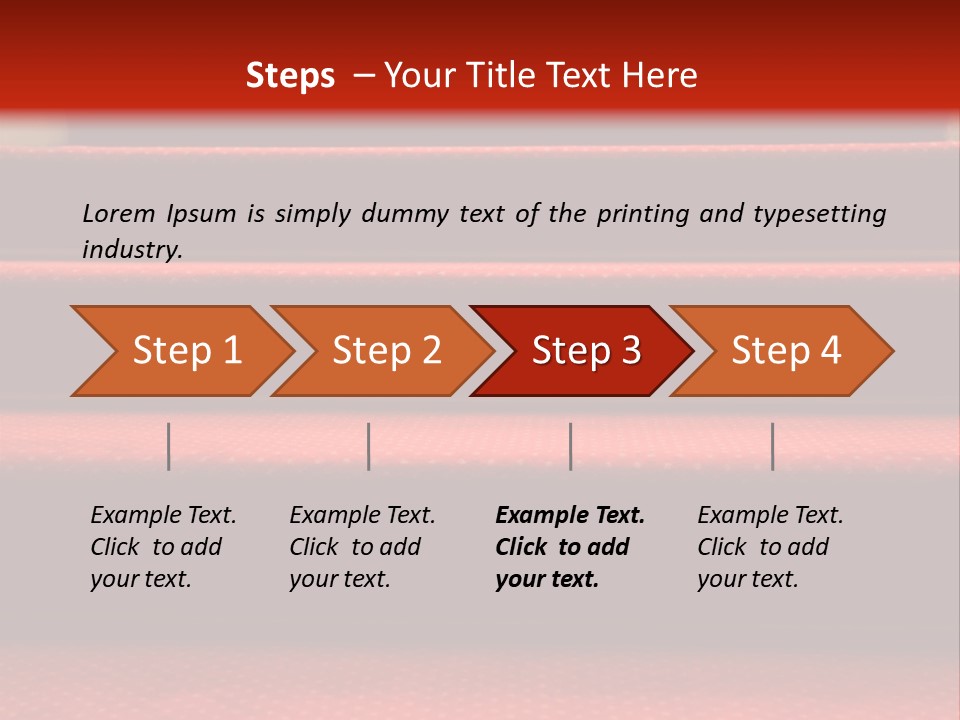 Steps – Your Title Text Here

Lorem Ipsum is simply dummy text of the printing and typesetting industry.

Step 1

Step 2

Step 3

Step 4

Example Text. Click to add your text.

Example Text. Click to add your text.

Example Text. Click to add your text.

Example Text. Click to add your text.